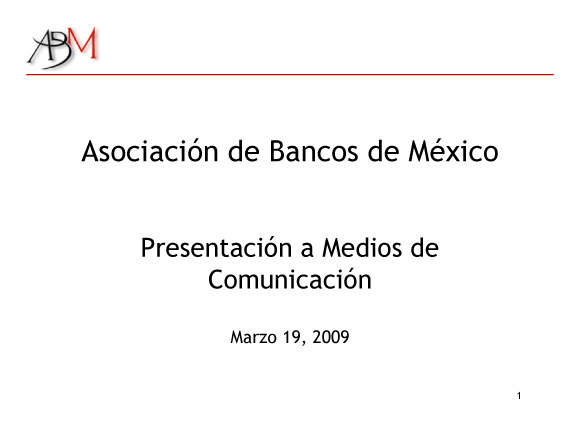 ABM

Asociación de Bancos de México

Presentación a Medios de Comunicación

Marzo 19, 2009

1